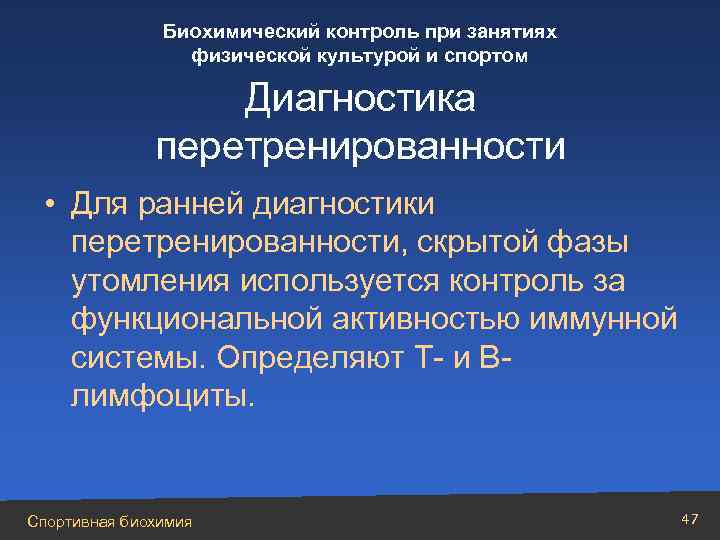 Биохимический контроль при занятиях физической культурой и спортом

Диагностика перетренированности

• Для ранней диагностики перетренированности, скрытой фазы утомления используется контроль за функциональной активностью иммунной системы. Определяют Т- и В-лимфоциты.

Спортивная биохимия

47